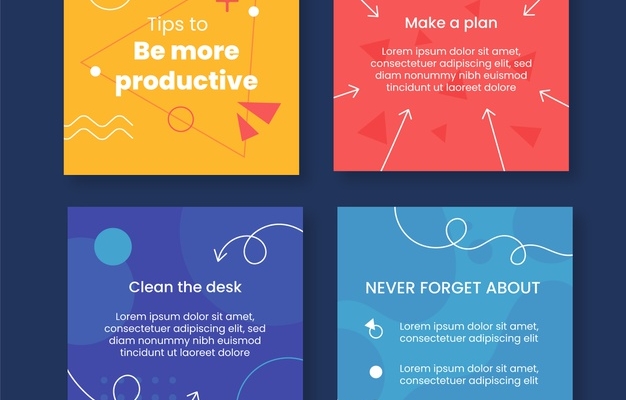 Tips to
Be more productive

Make a plan

Lorem ipsum dolor sit amet, consectetuer adipiscing elit, sed diam nonummy nibh euismod tincidunt ut laoreet dolore

Clean the desk

Lorem ipsum dolor sit amet, consectetuer adipiscing elit, sed diam nonummy nibh euismod tincidunt ut laoreet dolore

NEVER FORGET ABOUT

Lorem ipsum dolor sit amet, consectetuer adipiscing elit

Lorem ipsum dolor sit amet, consectetuer adipiscing elit